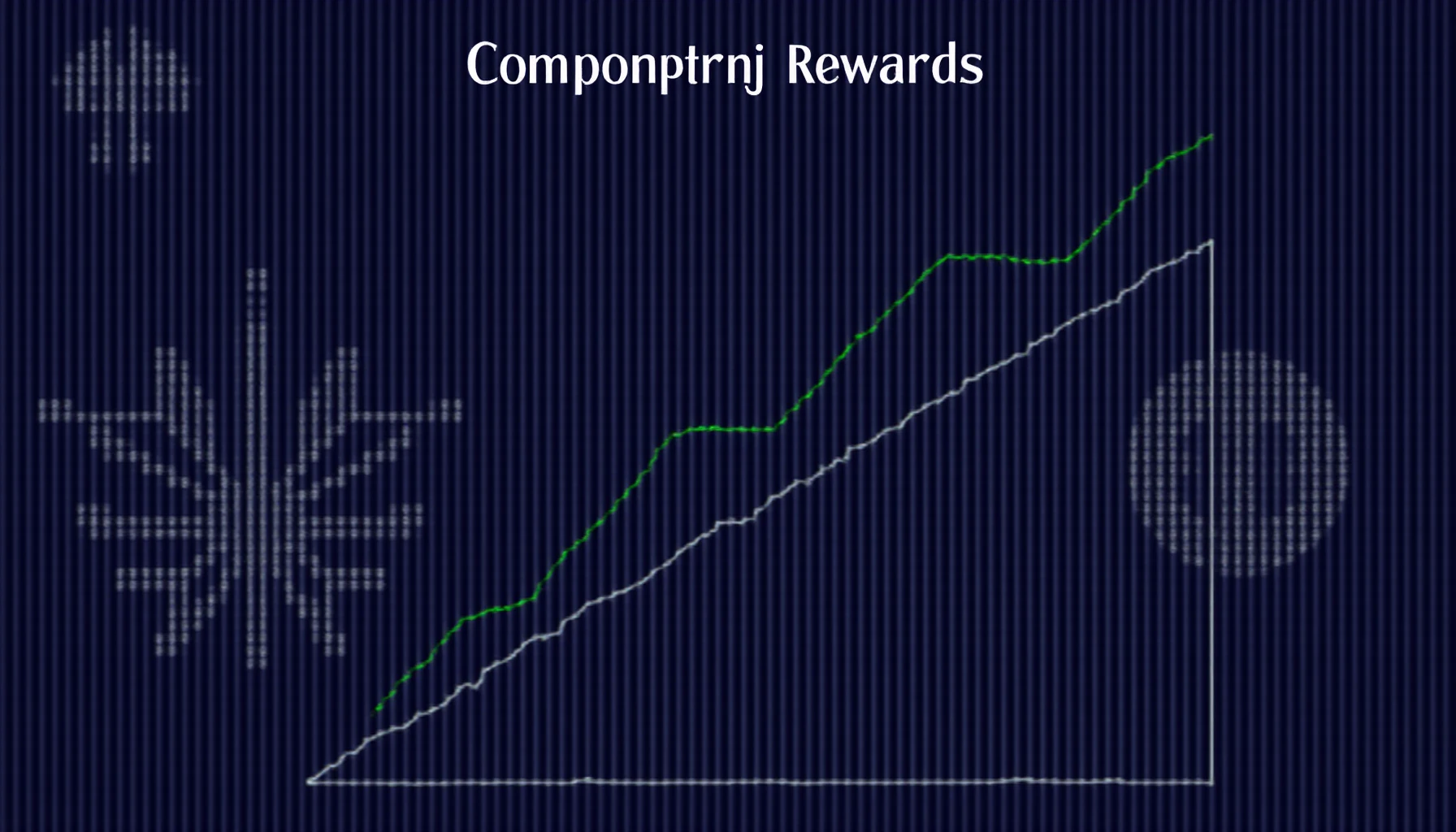 Componptrnj Rewards